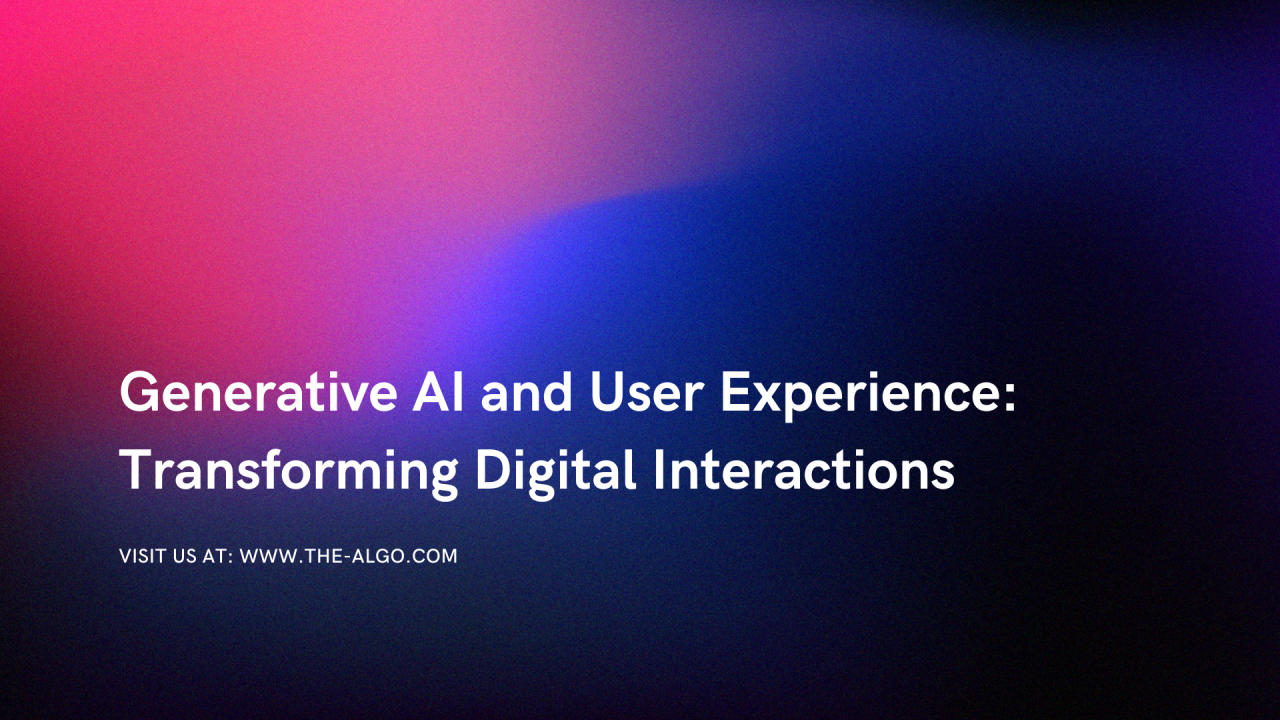 Generative AI and User Experience: Transforming Digital Interactions

VISIT US AT: WWW.THE-ALGO.COM